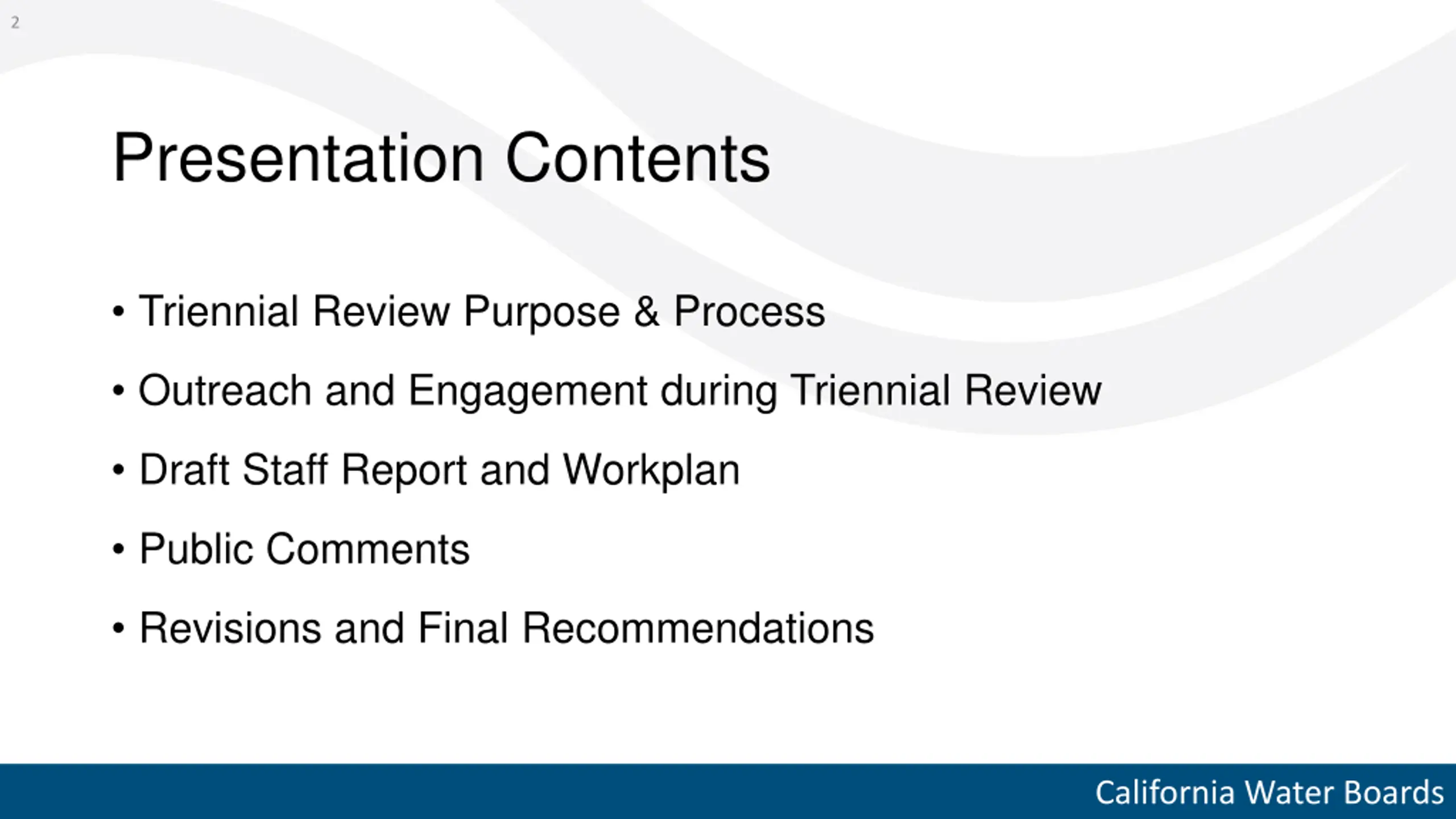 2

Presentation Contents

• Triennial Review Purpose & Process
• Outreach and Engagement during Triennial Review
• Draft Staff Report and Workplan
• Public Comments
• Revisions and Final Recommendations

California Water Boards